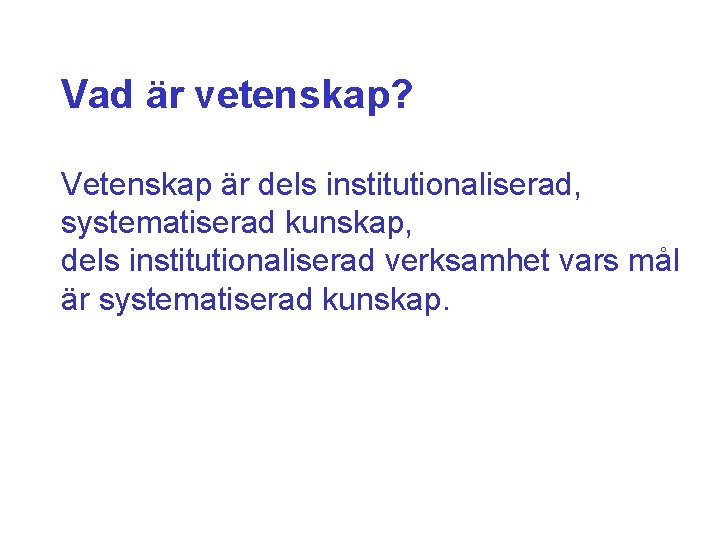 Vad är vetenskap?

Vetenskap är dels institutionaliserad, systematiserad kunskap,
dels institutionaliserad verksamhet vars mål är systematiserad kunskap.